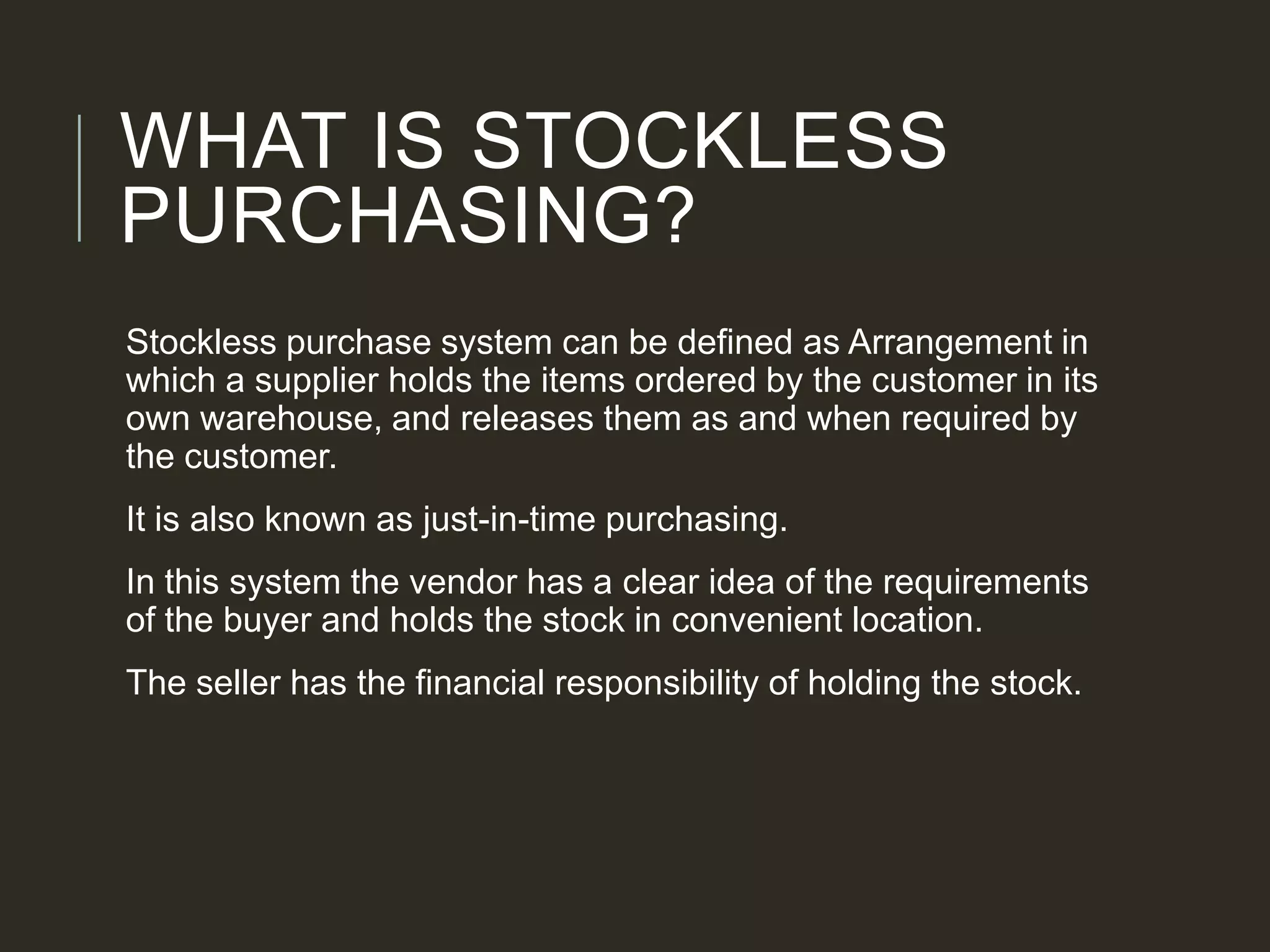 WHAT IS STOCKLESS PURCHASING?

Stockless purchase system can be defined as Arrangement in which a supplier holds the items ordered by the customer in its own warehouse, and releases them as and when required by the customer.

It is also known as just-in-time purchasing.

In this system the vendor has a clear idea of the requirements of the buyer and holds the stock in convenient location.

The seller has the financial responsibility of holding the stock.